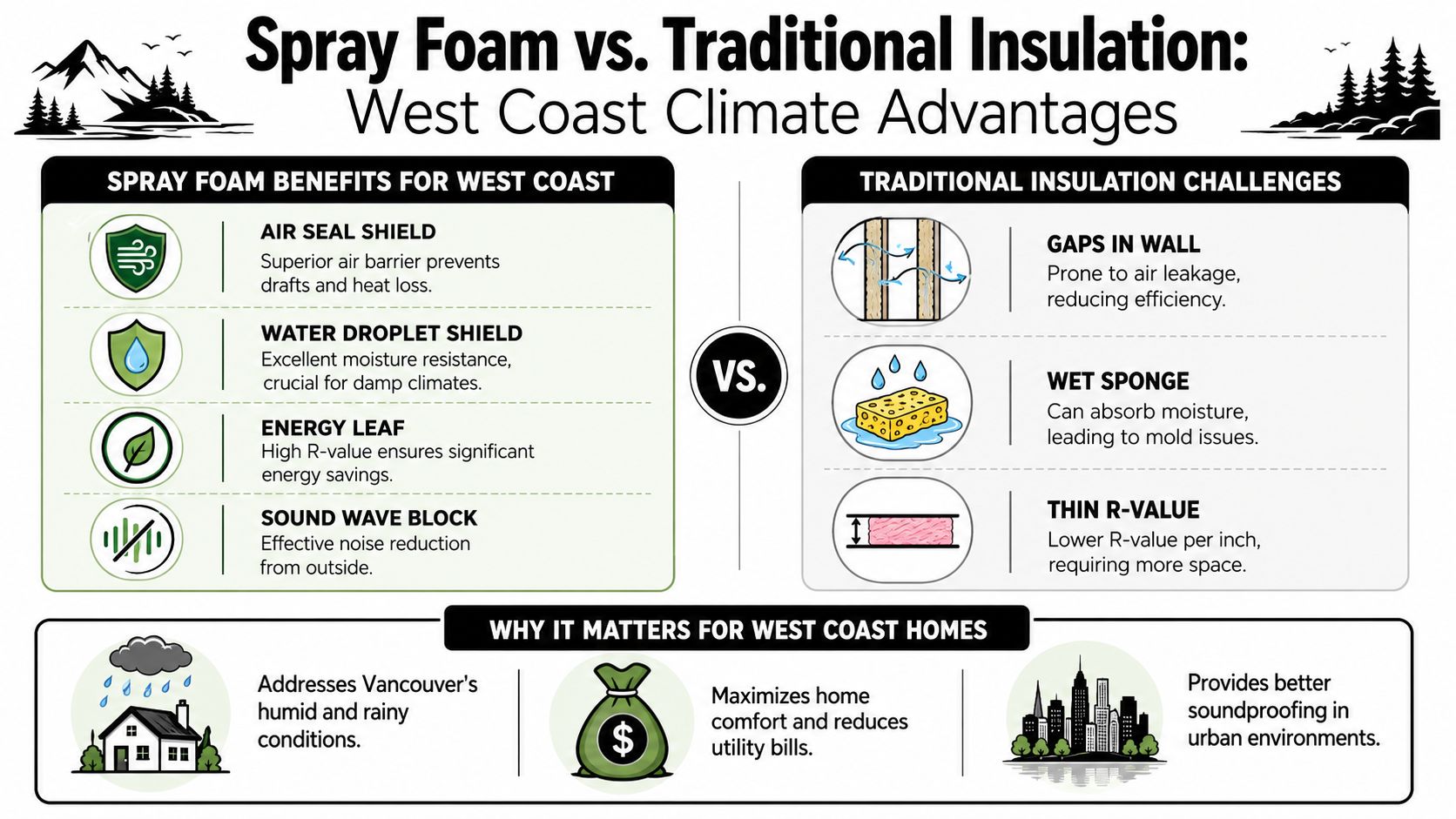 Spray Foam vs. Traditional Insulation:
West Coast Climate Advantages

SPRAY FOAM BENEFITS FOR WEST COAST

AIR SEAL SHIELD
Superior air barrier prevents drafts and heat loss.

WATER DROPLET SHIELD
Excellent moisture resistance, crucial for damp climates.

ENERGY LEAF
High R-value ensures significant energy savings.

SOUND WAVE BLOCK
Effective noise reduction from outside.

VS.

TRADITIONAL INSULATION CHALLENGES

GAPS IN WALL
Prone to air leakage, reducing efficiency.

WET SPONGE
Can absorb moisture, leading to mold issues.

THIN R-VALUE
Lower R-value per inch, requiring more space.

WHY IT MATTERS FOR WEST COAST HOMES

Addresses Vancouver's humid and rainy conditions.

$

Maximizes home comfort and reduces utility bills.

Provides better soundproofing in urban environments.